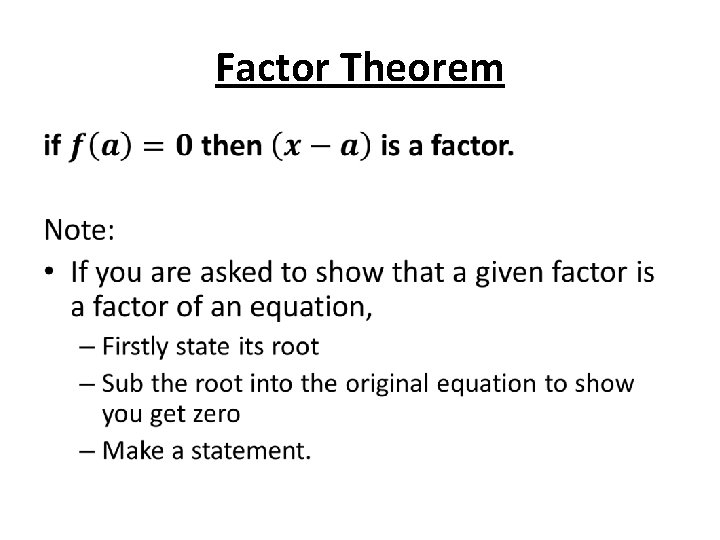 Factor Theorem

if $f(a) = 0$ then $(x - a)$ is a factor.

Note:

• If you are asked to show that a given factor is a factor of an equation,
– Firstly state its root
– Sub the root into the original equation to show you get zero
– Make a statement.